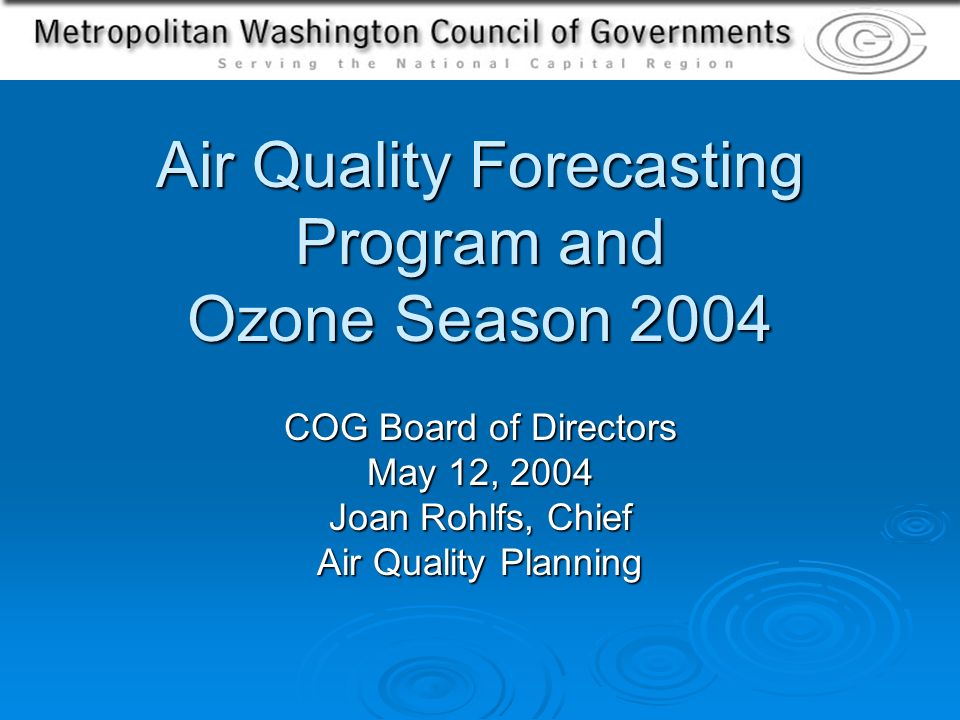 Metropolitan Washington Council of Governments
Serving the National Capital Region

Air Quality Forecasting Program and Ozone Season 2004

COG Board of Directors
May 12, 2004
Joan Rohlfs, Chief
Air Quality Planning